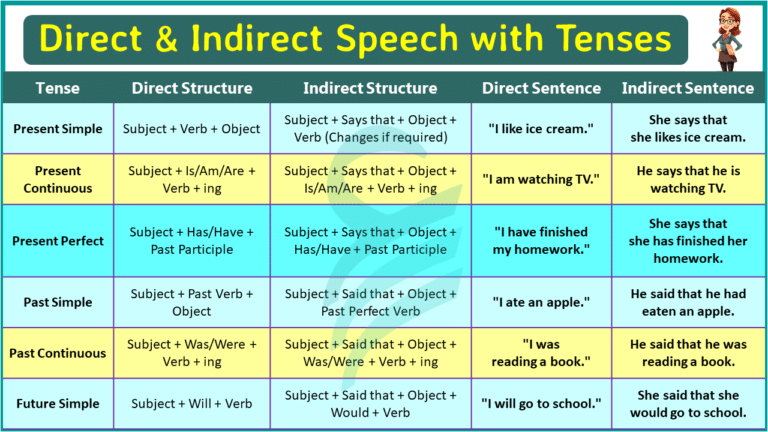 Direct & Indirect Speech with Tenses

| Tense | Direct Structure | Indirect Structure | Direct Sentence | Indirect Sentence |
|---|---|---|---|---|
| Present Simple | Subject + Verb + Object | Subject + Says that + Object + Verb (Changes if required) | "I like ice cream." | She says that she likes ice cream. |
| Present Continuous | Subject + Is/Am/Are + Verb + ing | Subject + Says that + Object + Is/Am/Are + Verb + ing | "I am watching TV." | He says that he is watching TV. |
| Present Perfect | Subject + Has/Have + Past Participle | Subject + Says that + Object + Has/Have + Past Participle | "I have finished my homework." | She says that she has finished her homework. |
| Past Simple | Subject + Past Verb + Object | Subject + Said that + Object + Past Perfect Verb | "I ate an apple." | He said that he had eaten an apple. |
| Past Continuous | Subject + Was/Were + Verb + ing | Subject + Said that + Object + Was/Were + Verb + ing | "I was reading a book." | He said that he was reading a book. |
| Future Simple | Subject + Will + Verb | Subject + Said that + Object + Would + Verb | "I will go to school." | She said that she would go to school. |